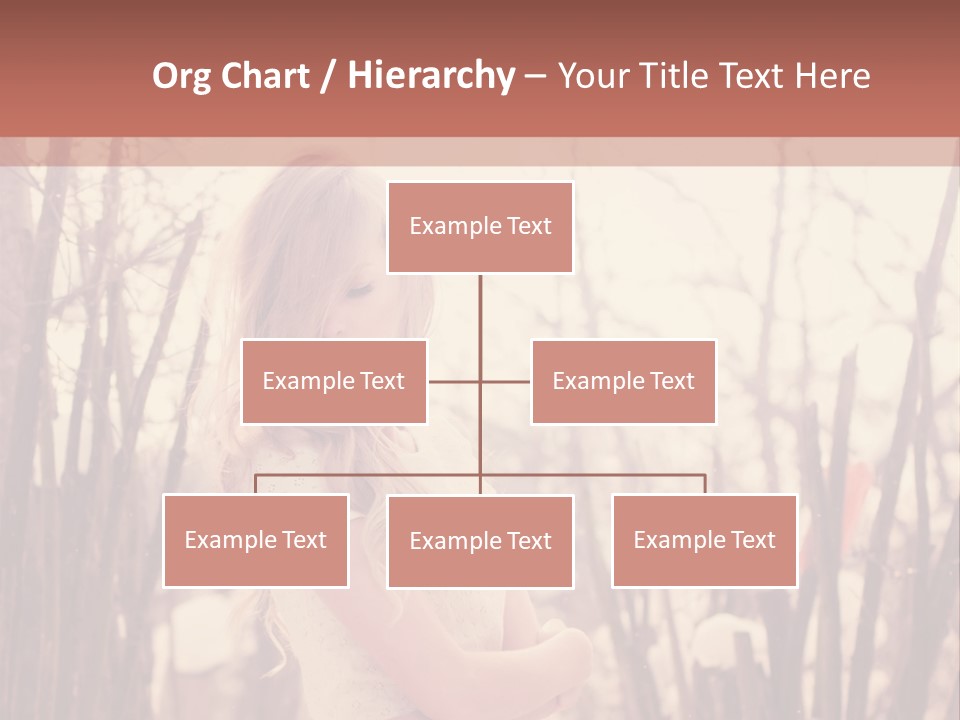 Org Chart / Hierarchy – Your Title Text Here

Example Text

Example Text

Example Text

Example Text

Example Text

Example Text